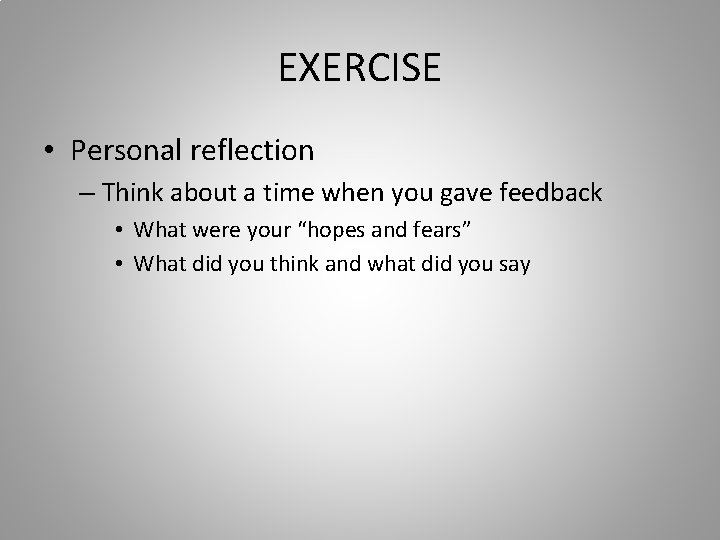 EXERCISE

• Personal reflection
– Think about a time when you gave feedback
• What were your “hopes and fears”
• What did you think and what did you say